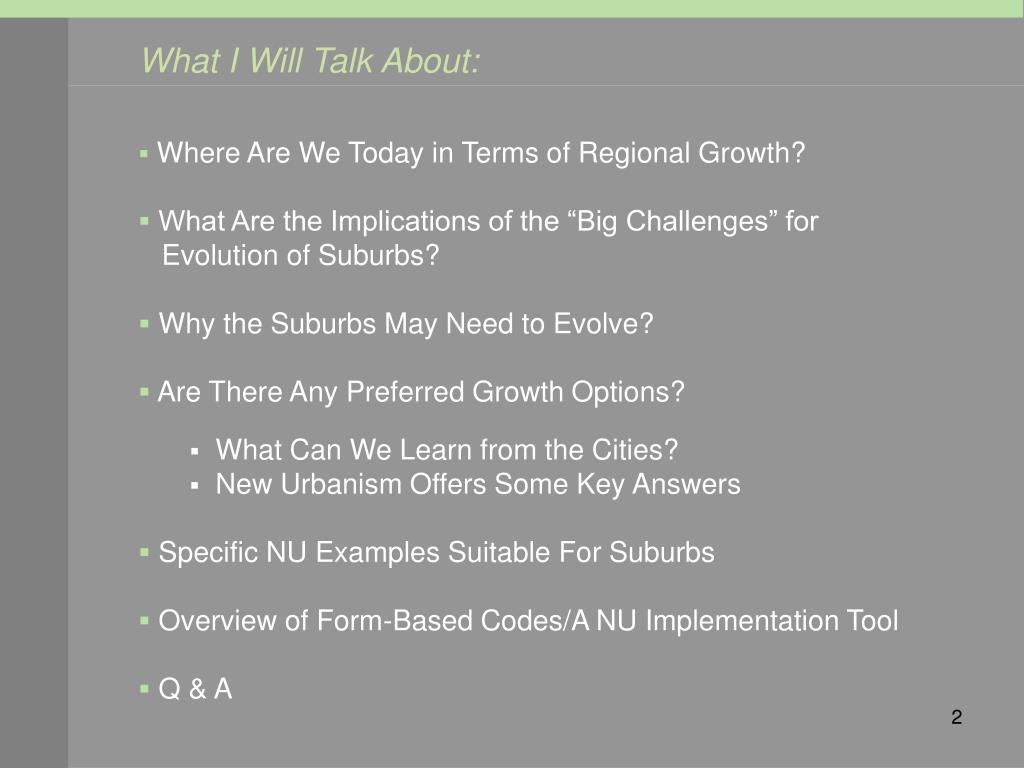 What I Will Talk About:

▪ Where Are We Today in Terms of Regional Growth?

▪ What Are the Implications of the “Big Challenges” for Evolution of Suburbs?

▪ Why the Suburbs May Need to Evolve?

▪ Are There Any Preferred Growth Options?

▪ What Can We Learn from the Cities?
▪ New Urbanism Offers Some Key Answers

▪ Specific NU Examples Suitable For Suburbs

▪ Overview of Form-Based Codes/A NU Implementation Tool

▪ Q & A

2